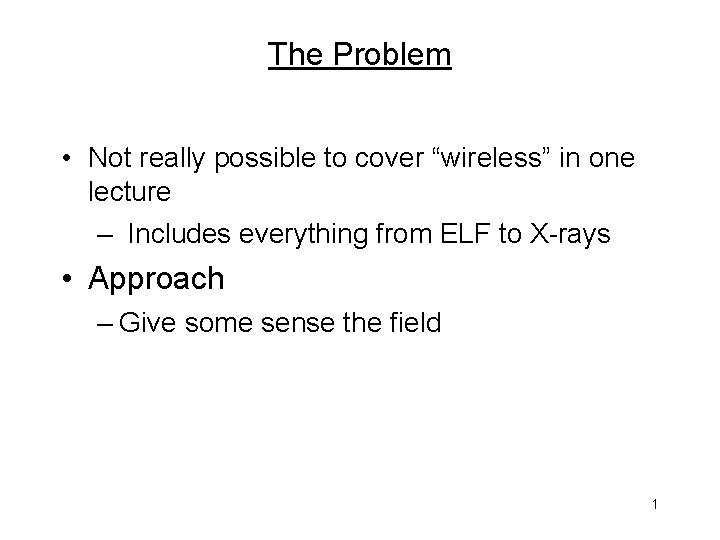 The Problem

• Not really possible to cover “wireless” in one lecture

– Includes everything from ELF to X-rays

• Approach

– Give some sense the field

1